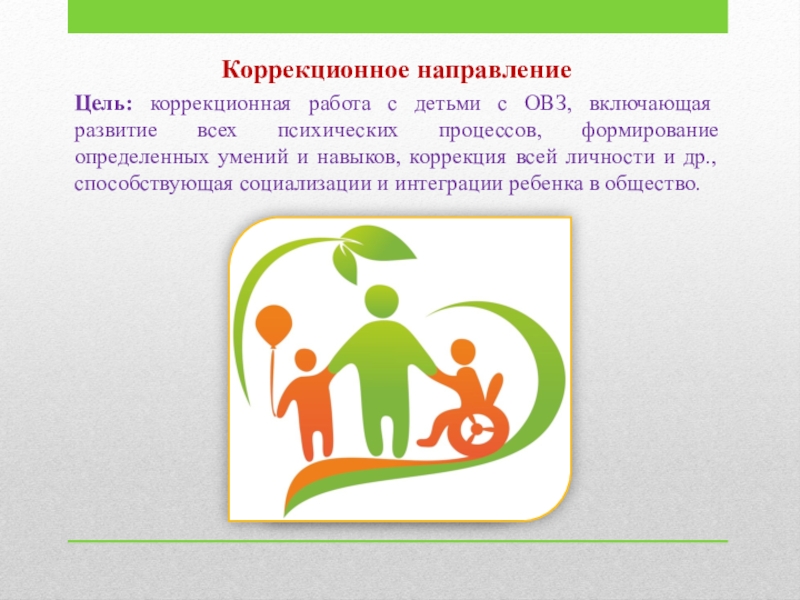 Коррекционное направление

Цель: коррекционная работа с детьми с ОВЗ, включающая развитие всех психических процессов, формирование определенных умений и навыков, коррекция всей личности и др., способствующая социализации и интеграции ребенка в общество.